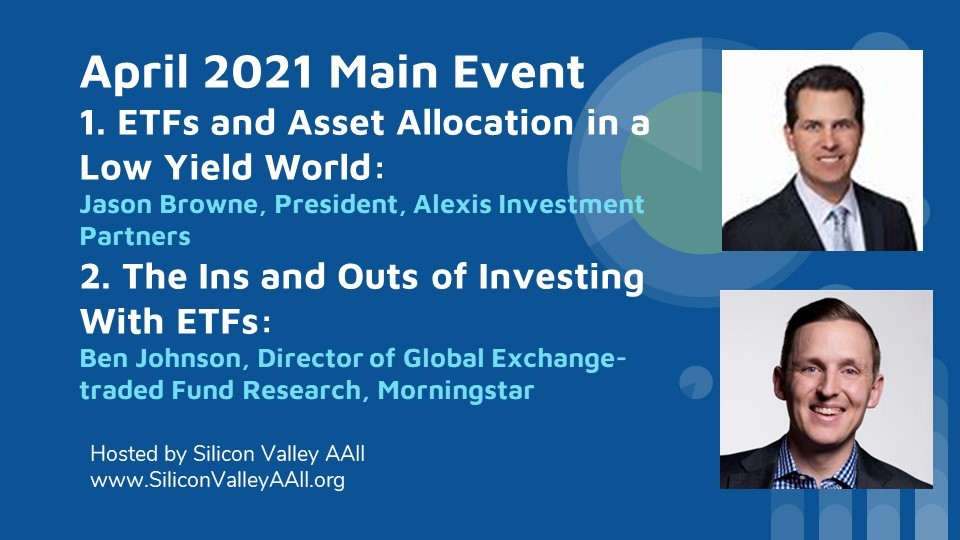 April 2021 Main Event

1. ETFs and Asset Allocation in a Low Yield World:

Jason Browne, President, Alexis Investment Partners

2. The Ins and Outs of Investing With ETFs:

Ben Johnson, Director of Global Exchange-traded Fund Research, Morningstar

Hosted by Silicon Valley AAII
www.SiliconValleyAAII.org